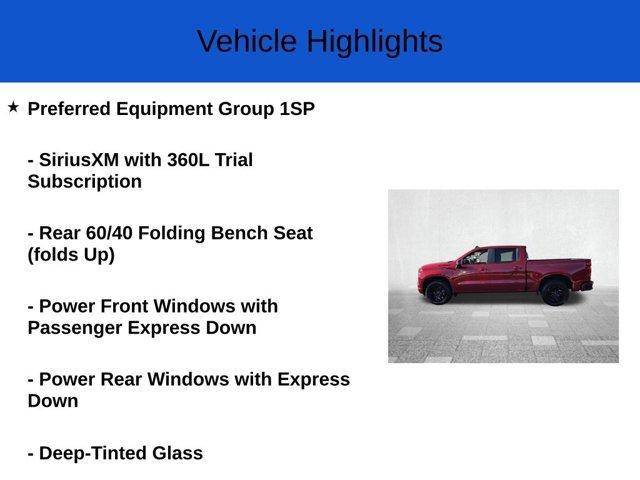 Vehicle Highlights

★ Preferred Equipment Group 1SP

- SiriusXM with 360L Trial Subscription

- Rear 60/40 Folding Bench Seat (folds Up)

- Power Front Windows with Passenger Express Down

- Power Rear Windows with Express Down

- Deep-Tinted Glass